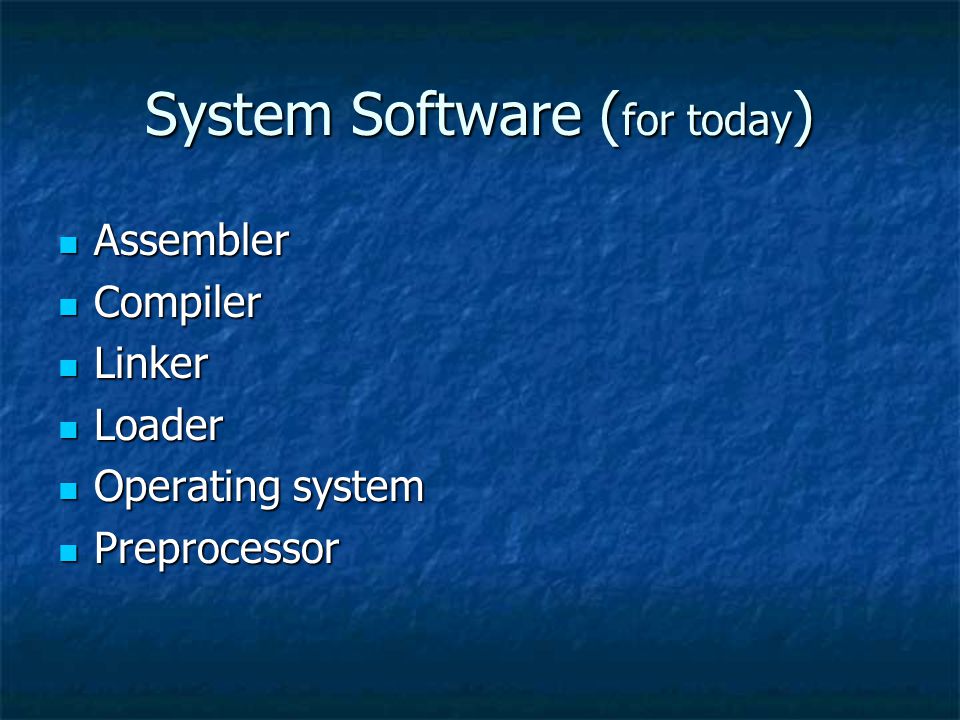 System Software (for today)

- Assembler
- Compiler
- Linker
- Loader
- Operating system
- Preprocessor